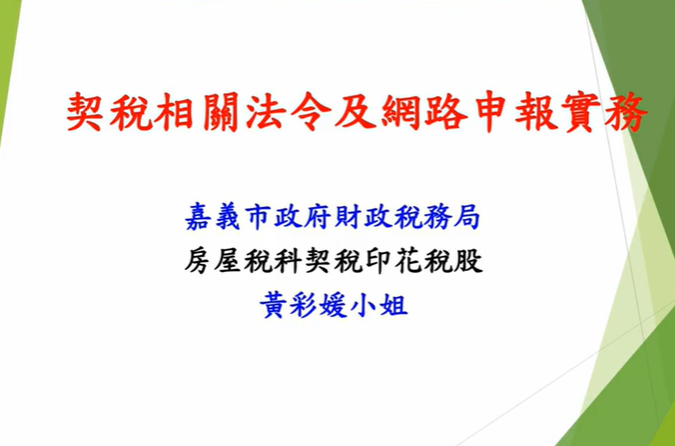 契稅相關法令及網路申報實務

嘉義市政府財政稅務局
房屋稅科契稅印花稅股
黃彩媛小姐